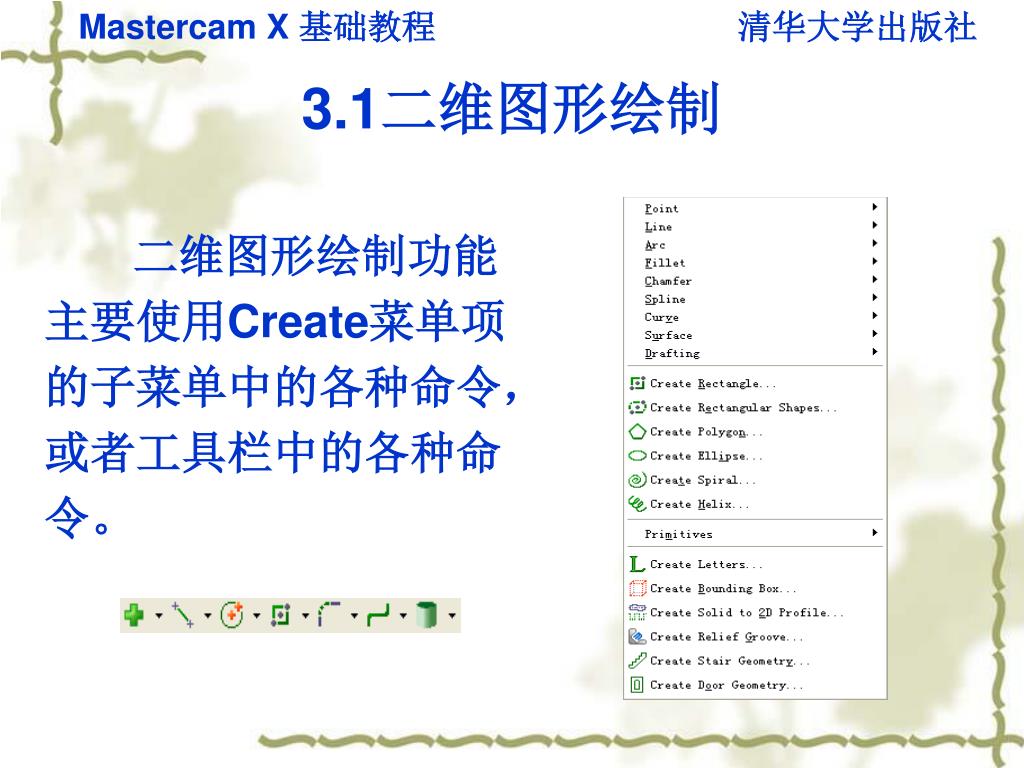 Mastercam X 基础教程

清华大学出版社

3.1二维图形绘制

二维图形绘制功能主要使用Create菜单项的子菜单中的各种命令，或者工具栏中的各种命令。

Point
Line
Arc
Fillet
Chamfer
Spline
Curve
Surface
Drafting
Create Rectangle...
Create Rectangular Shapes...
Create Polygon...
Create Ellipse...
Create Spiral...
Create Helix...
Primitives
Create Letters...
Create Bounding Box...
Create Solid to 2D Profile...
Create Relief Groove...
Create Stair Geometry...
Create Door Geometry...